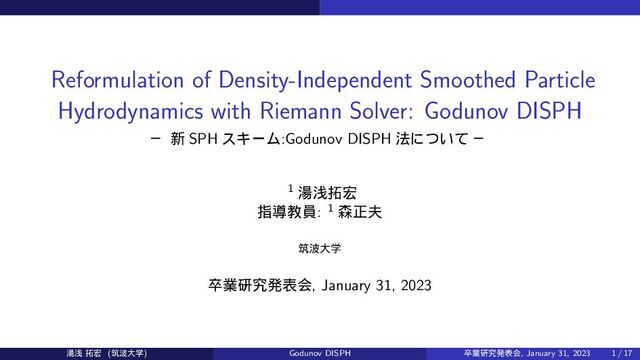 Reformulation of Density-Independent Smoothed Particle Hydrodynamics with Riemann Solver: Godunov DISPH

– 新 SPH スキーム:Godunov DISPH 法について –

$^1$ 湯浅拓宏
指導教員: $^1$ 森正夫

筑波大学

卒業研究発表会, January 31, 2023

湯浅 拓宏 (筑波大学) Godunov DISPH 卒業研究発表会, January 31, 2023 1 / 17